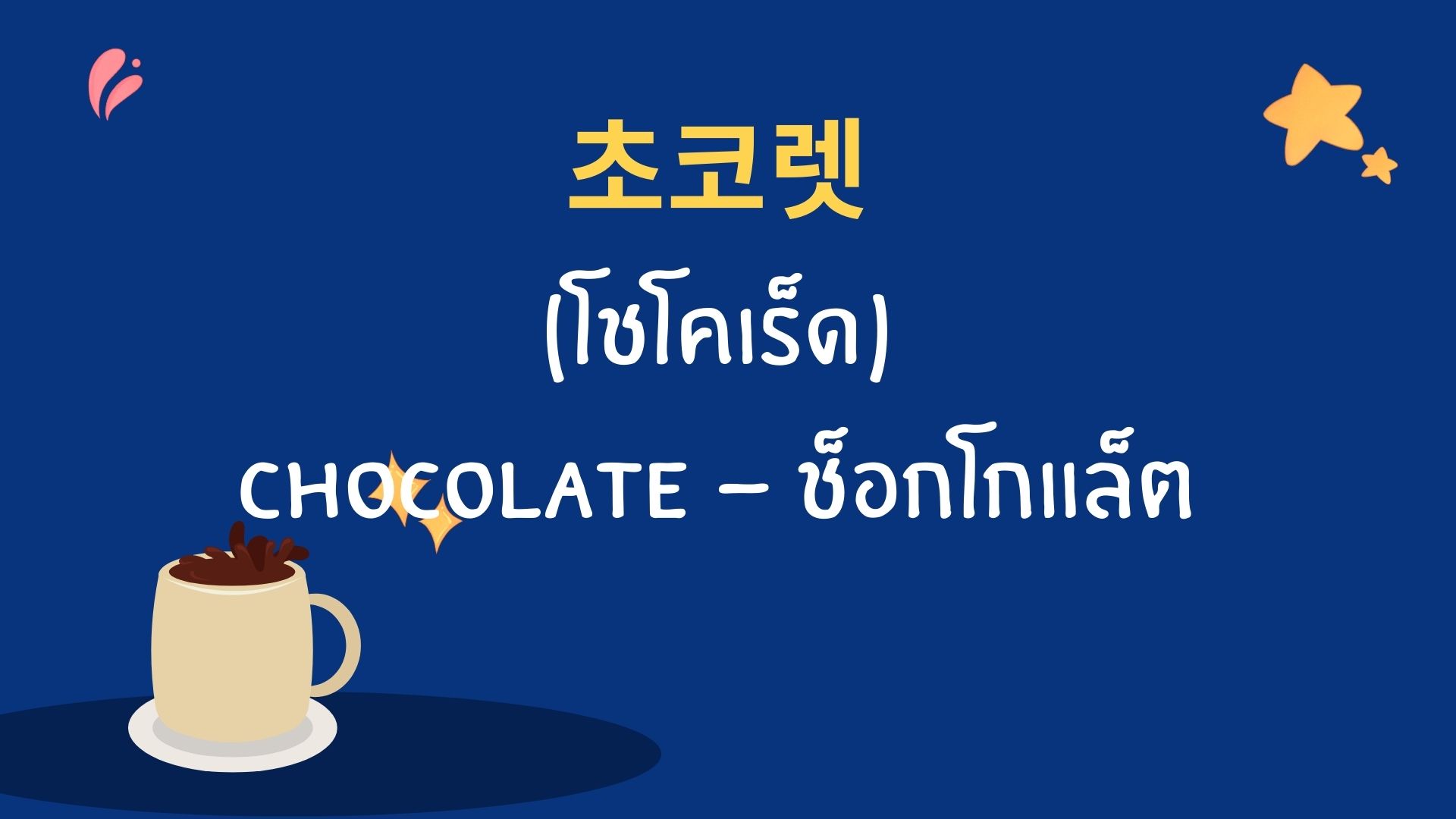 초코렛

(โชโคเร็ด)

CHOCOLATE – ช็อกโกแล็ต